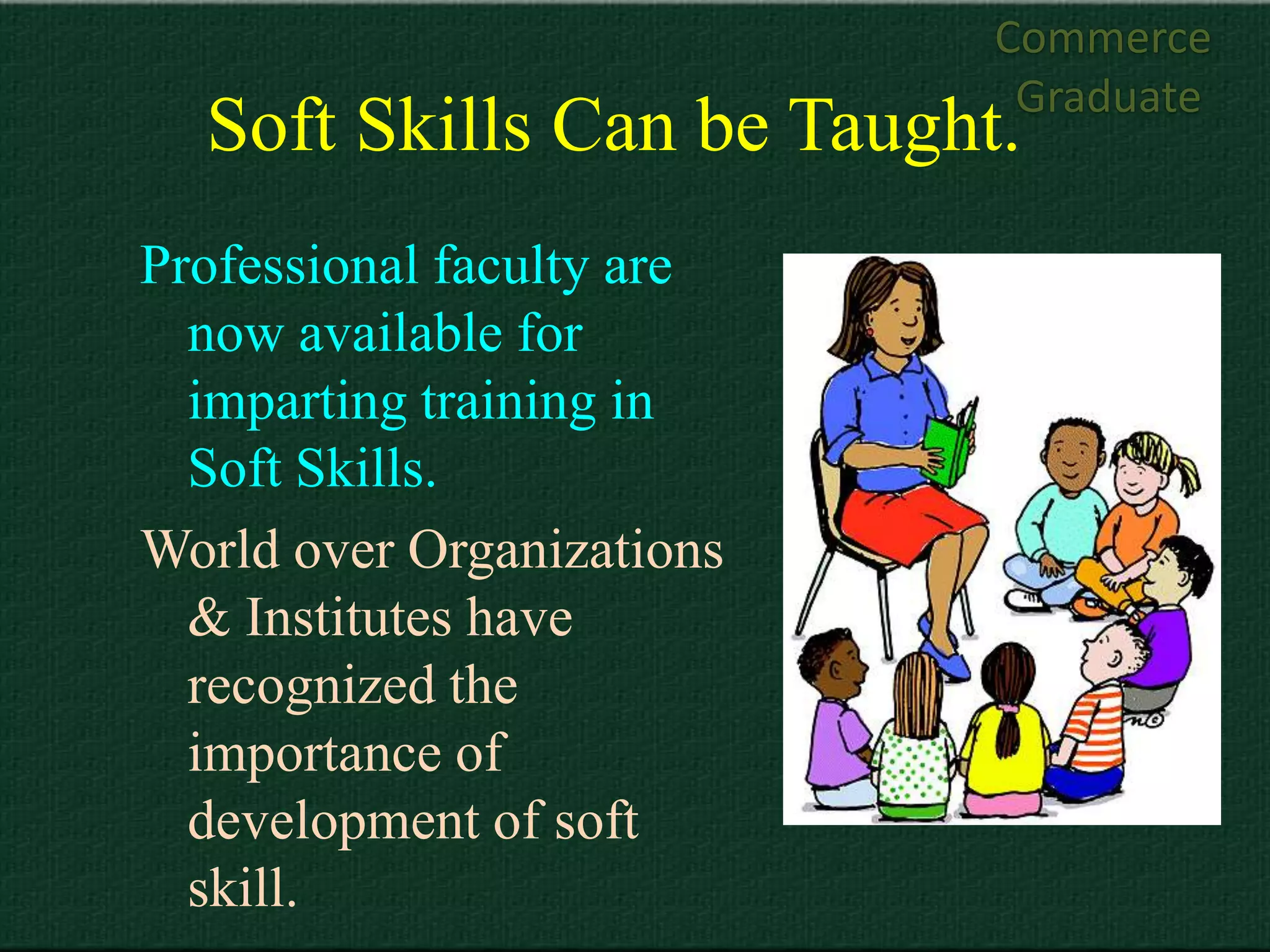 Commerce Graduate

Soft Skills Can be Taught.

Professional faculty are now available for imparting training in Soft Skills.

World over Organizations & Institutes have recognized the importance of development of soft skill.